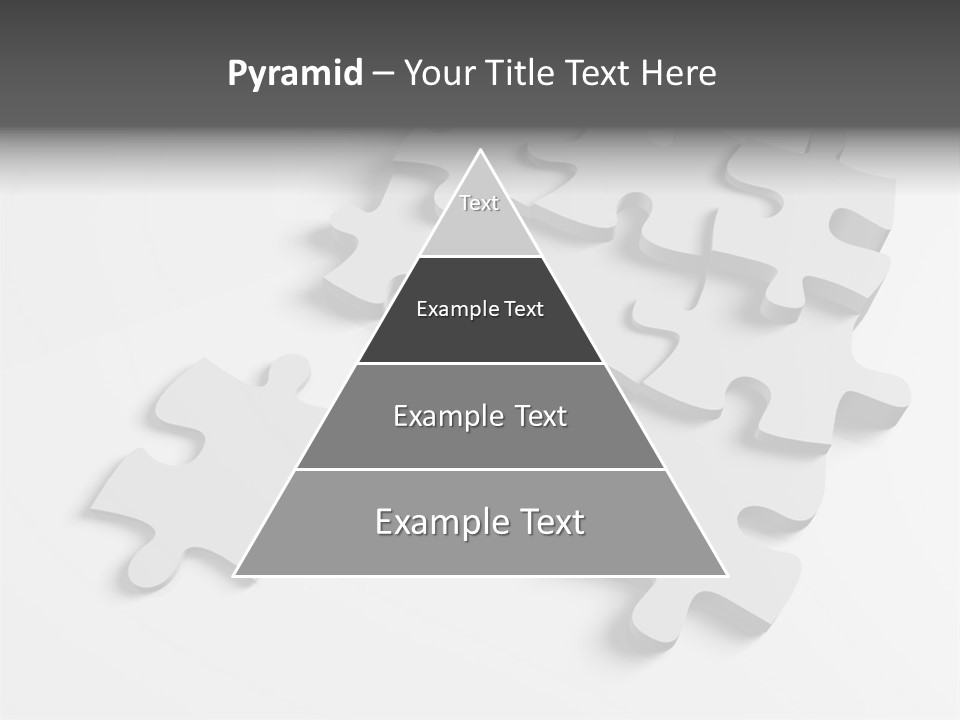 Pyramid – Your Title Text Here

Text

Example Text

Example Text

Example Text